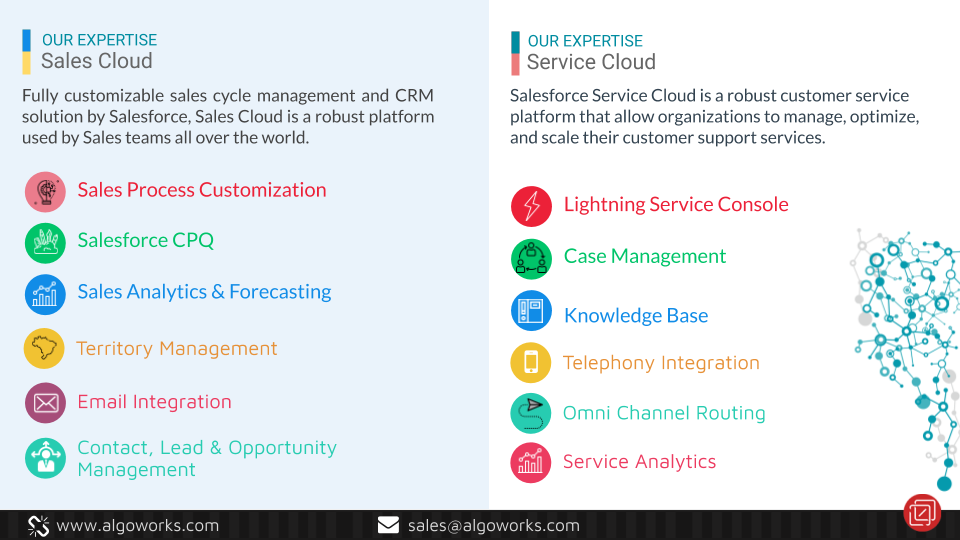 OUR EXPERTISE
Sales Cloud

Fully customizable sales cycle management and CRM solution by Salesforce, Sales Cloud is a robust platform used by Sales teams all over the world.

Sales Process Customization

Salesforce CPQ

Sales Analytics & Forecasting

Territory Management

Email Integration

Contact, Lead & Opportunity Management

OUR EXPERTISE
Service Cloud

Salesforce Service Cloud is a robust customer service platform that allow organizations to manage, optimize, and scale their customer support services.

Lightning Service Console

Case Management

Knowledge Base

Telephony Integration

Omni Channel Routing

Service Analytics

www.algoworks.com

sales@algoworks.com